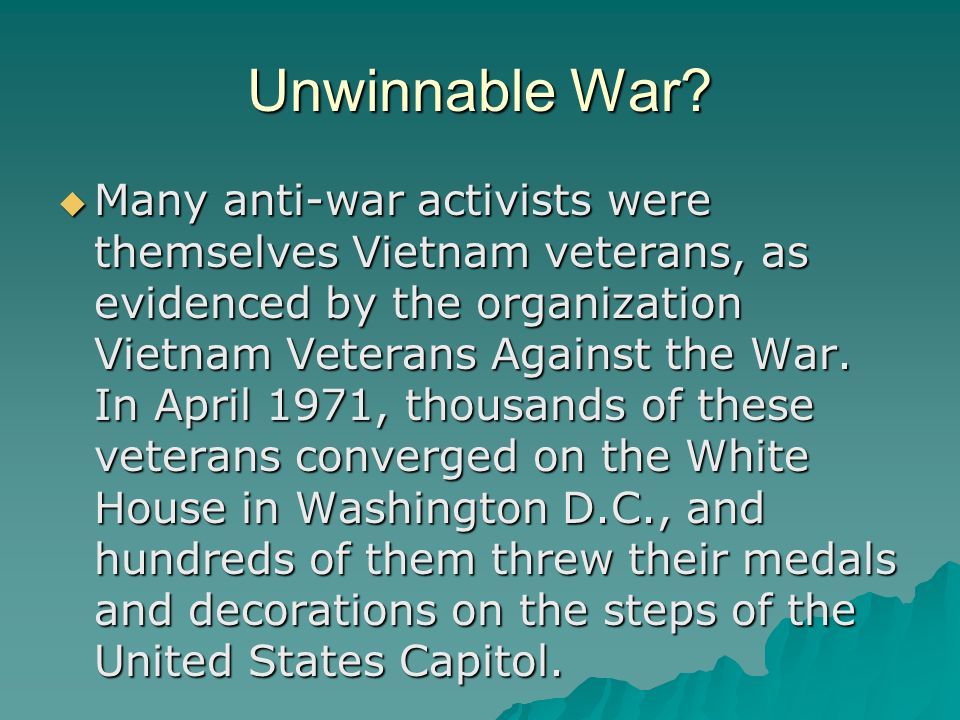 Unwinnable War?

Many anti-war activists were themselves Vietnam veterans, as evidenced by the organization Vietnam Veterans Against the War. In April 1971, thousands of these veterans converged on the White House in Washington D.C., and hundreds of them threw their medals and decorations on the steps of the United States Capitol.